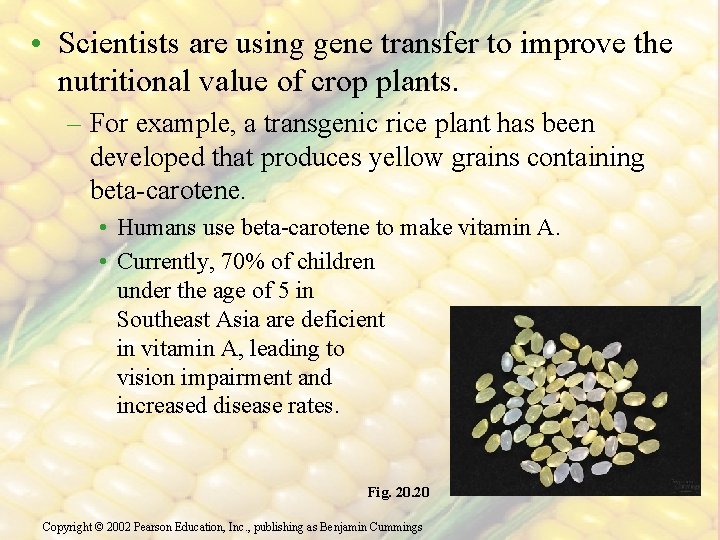 • Scientists are using gene transfer to improve the nutritional value of crop plants.

– For example, a transgenic rice plant has been developed that produces yellow grains containing beta-carotene.

• Humans use beta-carotene to make vitamin A.

• Currently, 70% of children under the age of 5 in Southeast Asia are deficient in vitamin A, leading to vision impairment and increased disease rates.

Fig. 20.20

Copyright © 2002 Pearson Education, Inc., publishing as Benjamin Cummings